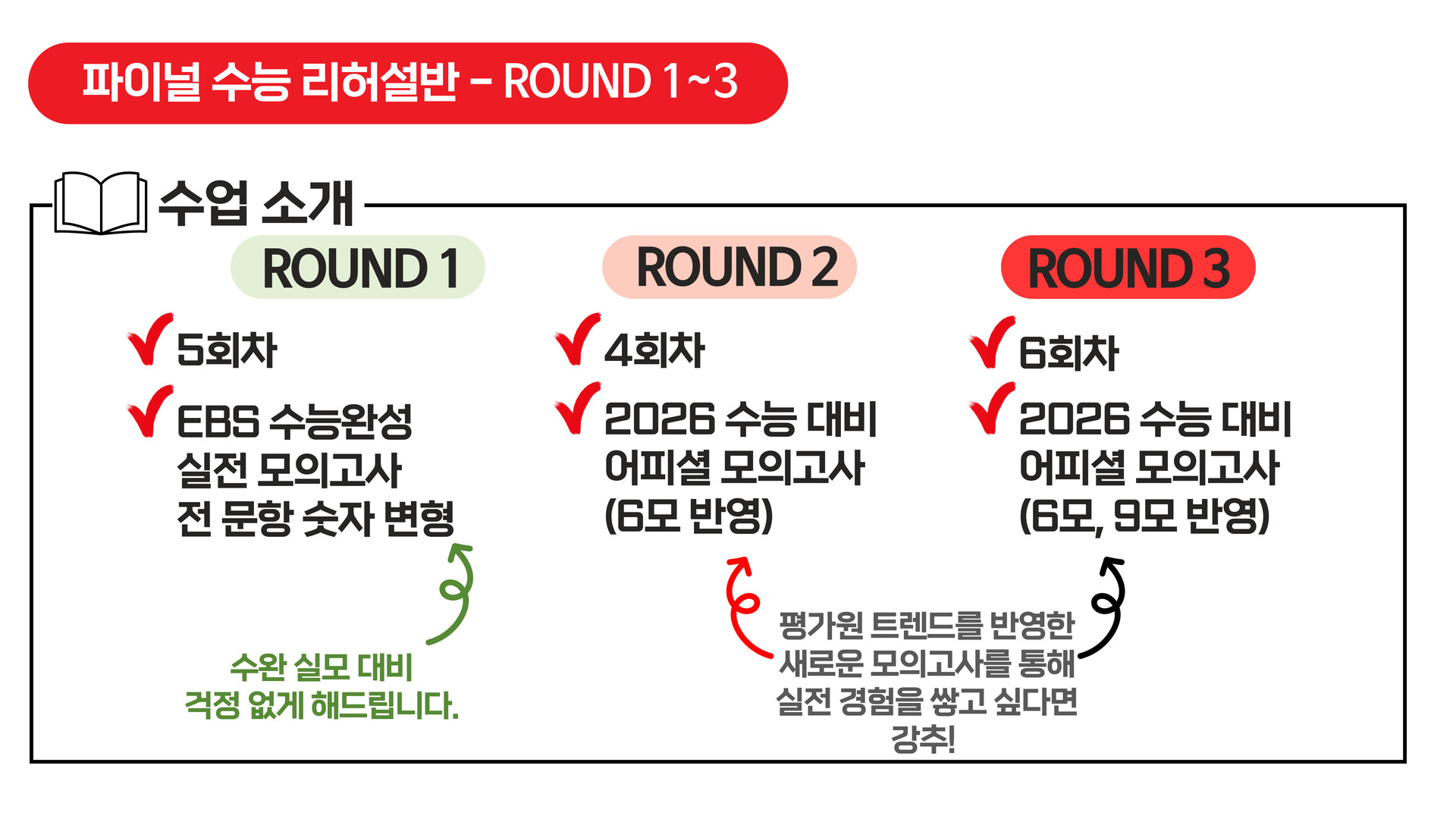 파이널 수능 리허설반 - ROUND 1~3

수업 소개

ROUND 1

5회차

EBS 수능완성
실전 모의고사
전 문항 숫자 변형

수완 실모 대비
걱정 없게 해드립니다.

ROUND 2

4회차

2026 수능 대비
어피셜 모의고사
(6모 반영)

ROUND 3

6회차

2026 수능 대비
어피셜 모의고사
(6모, 9모 반영)

평가원 트렌드를 반영한
새로운 모의고사를 통해
실전 경험을 쌓고 싶다면
강추!